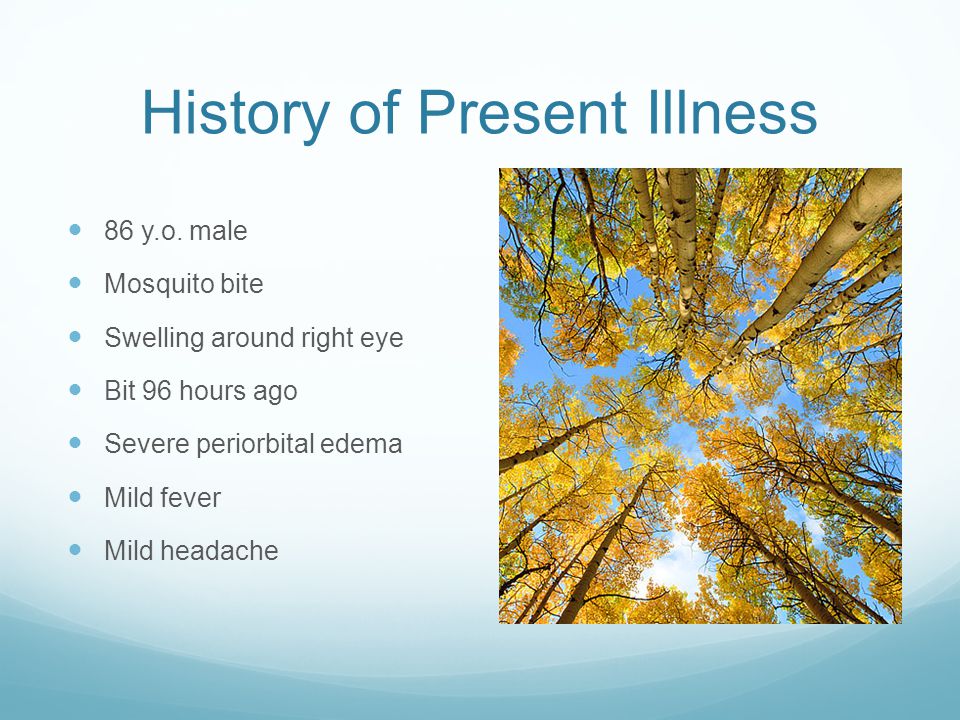 History of Present Illness

- 86 y.o. male
- Mosquito bite
- Swelling around right eye
- Bit 96 hours ago
- Severe periorbital edema
- Mild fever
- Mild headache